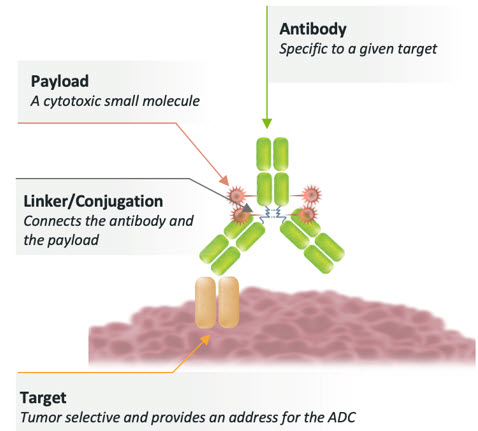 Antibody
Specific to a given target

Payload
A cytotoxic small molecule

Linker/Conjugation
Connects the antibody and the payload

Target
Tumor selective and provides an address for the ADC